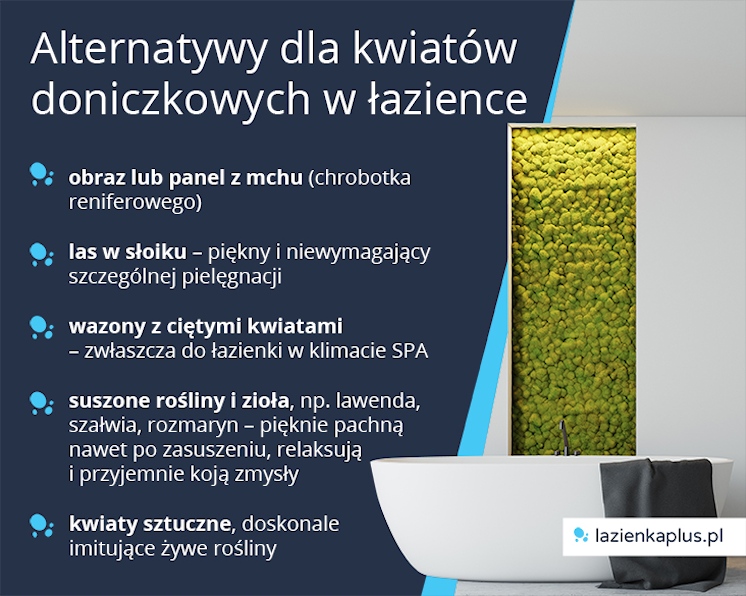 Alternatywy dla kwiatów doniczkowych w łazience

obraz lub panel z mchu (chrobotka reniferowego)

las w słoiku – piękny i niewymagający szczególnej pielęgnacji

wazony z ciętymi kwiatami – zwłaszcza do łazienki w klimacie SPA

suszone rośliny i zioła, np. lawenda, szałwia, rozmaryn – pięknie pachną nawet po zasuszeniu, relaksują i przyjemnie koją zmysły

kwiaty sztuczne, doskonale imitujące żywe rośliny

lazienkaplus.pl